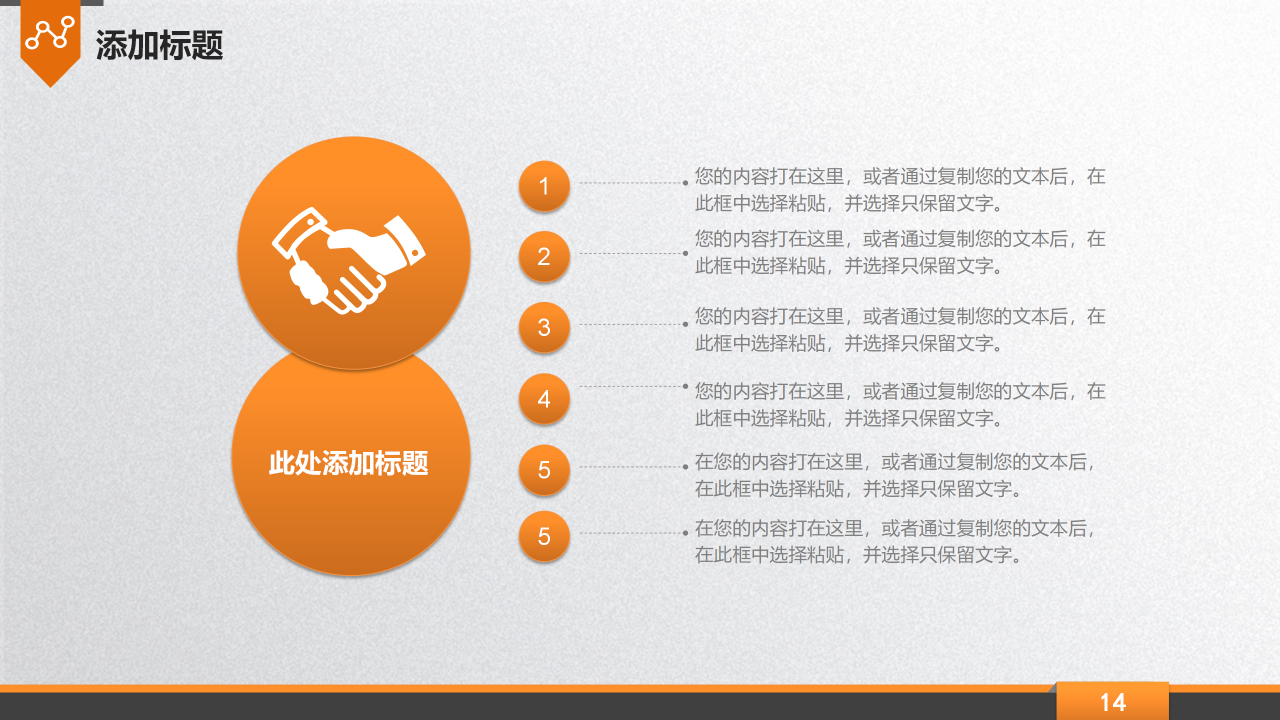 添加标题

此处添加标题

1
您的内容打在这里，或者通过复制您的文本后，在此框中选择粘贴，并选择只保留文字。

2
您的内容打在这里，或者通过复制您的文本后，在此框中选择粘贴，并选择只保留文字。

3
您的内容打在这里，或者通过复制您的文本后，在此框中选择粘贴，并选择只保留文字。

4
您的内容打在这里，或者通过复制您的文本后，在此框中选择粘贴，并选择只保留文字。

5
在您的内容打在这里，或者通过复制您的文本后，在此框中选择粘贴，并选择只保留文字。

5
在您的内容打在这里，或者通过复制您的文本后，在此框中选择粘贴，并选择只保留文字。

14